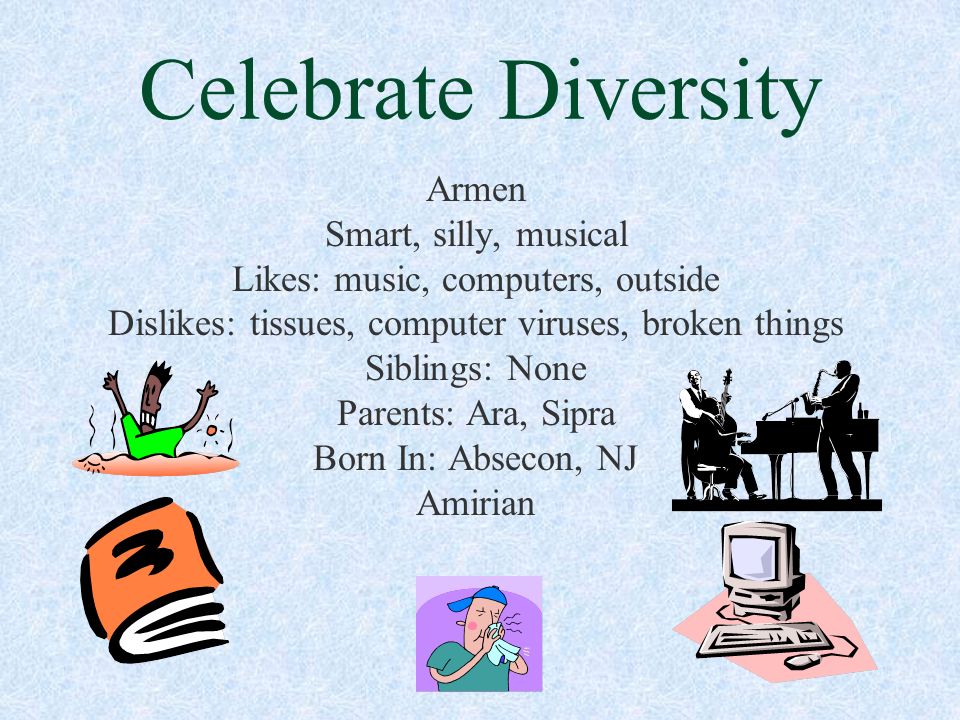 Celebrate Diversity

Armen
Smart, silly, musical
Likes: music, computers, outside
Dislikes: tissues, computer viruses, broken things
Siblings: None
Parents: Ara, Sipra
Born In: Absecon, NJ
Amirian